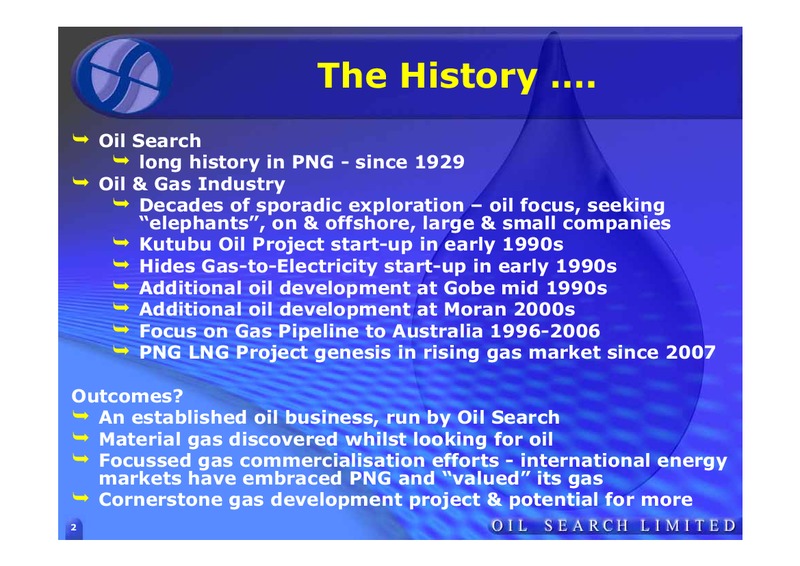 The History ….

➥ Oil Search
➥ long history in PNG - since 1929
➥ Oil & Gas Industry
➥ Decades of sporadic exploration – oil focus, seeking "elephants", on & offshore, large & small companies
➥ Kutubu Oil Project start-up in early 1990s
➥ Hides Gas-to-Electricity start-up in early 1990s
➥ Additional oil development at Gobe mid 1990s
➥ Additional oil development at Moran 2000s
➥ Focus on Gas Pipeline to Australia 1996-2006
➥ PNG LNG Project genesis in rising gas market since 2007

Outcomes?
➥ An established oil business, run by Oil Search
➥ Material gas discovered whilst looking for oil
➥ Focussed gas commercialisation efforts - international energy markets have embraced PNG and "valued" its gas
➥ Cornerstone gas development project & potential for more

2

OIL SEARCH LIMITED